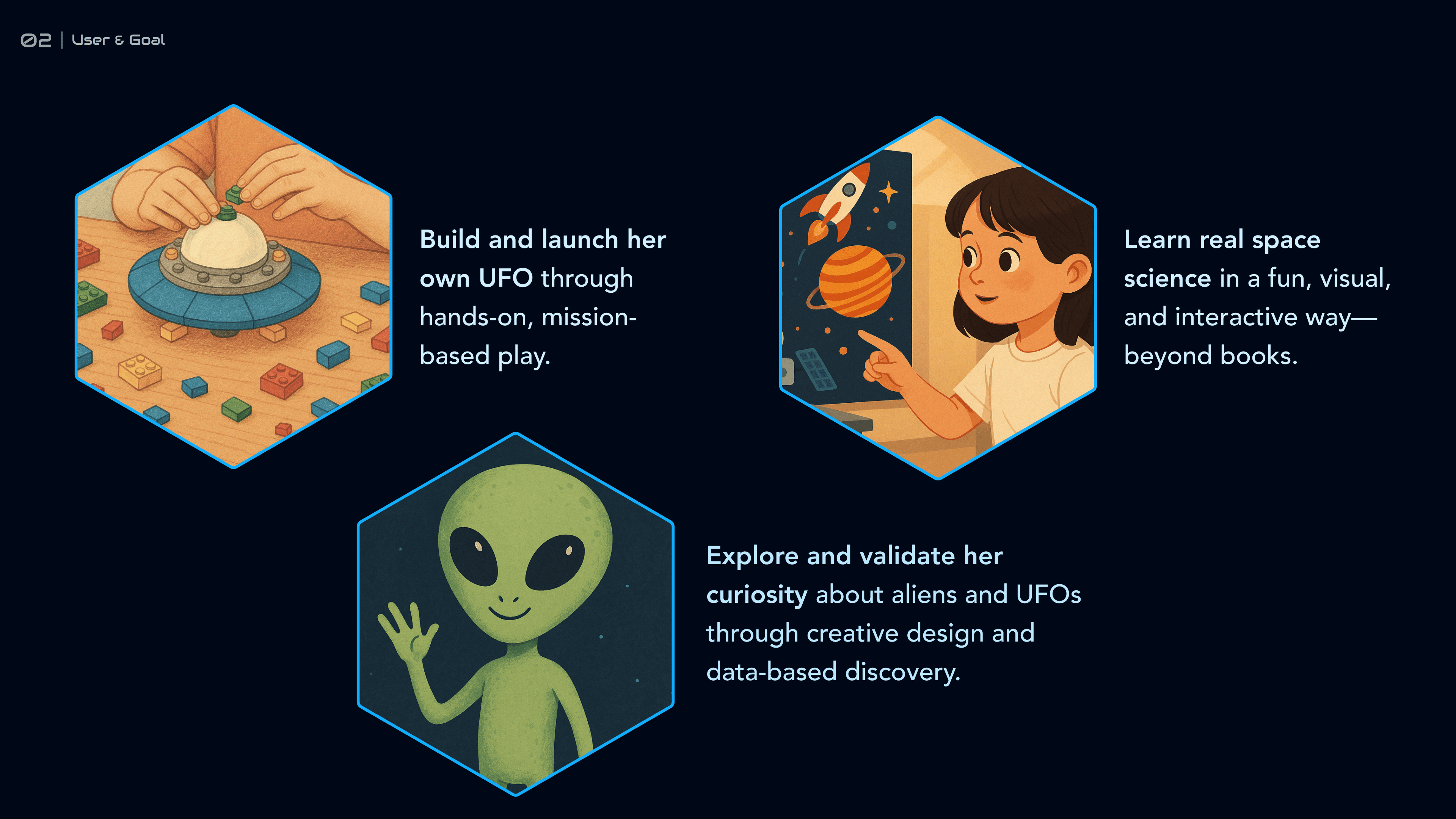 02 | User & Goal

Build and launch her own UFO through hands-on, mission-based play.

Learn real space science in a fun, visual, and interactive way—beyond books.

Explore and validate her curiosity about aliens and UFOs through creative design and data-based discovery.